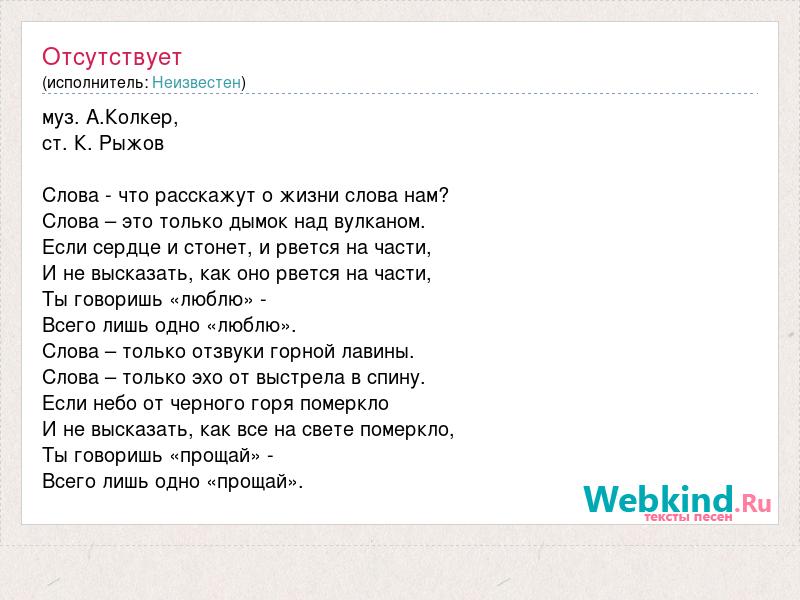 Отсутствует
(исполнитель: Неизвестен)

муз. А.Колкер,
ст. К. Рыжов

Слова - что расскажут о жизни слова нам?
Слова – это только дымок над вулканом.
Если сердце и стонет, и рвется на части,
И не высказать, как оно рвется на части,
Ты говоришь «люблю» -
Всего лишь одно «люблю».
Слова – только отзвуки горной лавины.
Слова – только эхо от выстрела в спину.
Если небо от черного горя померкло
И не высказать, как все на свете померкло,
Ты говоришь «прощай» -
Всего лишь одно «прощай».

Webkind.Ru
тексты песен